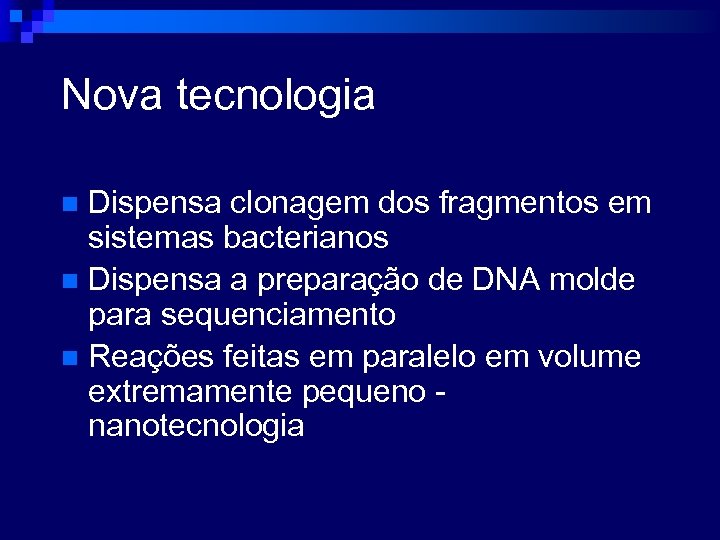 Nova tecnologia

- Dispensa clonagem dos fragmentos em sistemas bacterianos
- Dispensa a preparação de DNA molde para sequenciamento
- Reações feitas em paralelo em volume extremamente pequeno - nanotecnologia